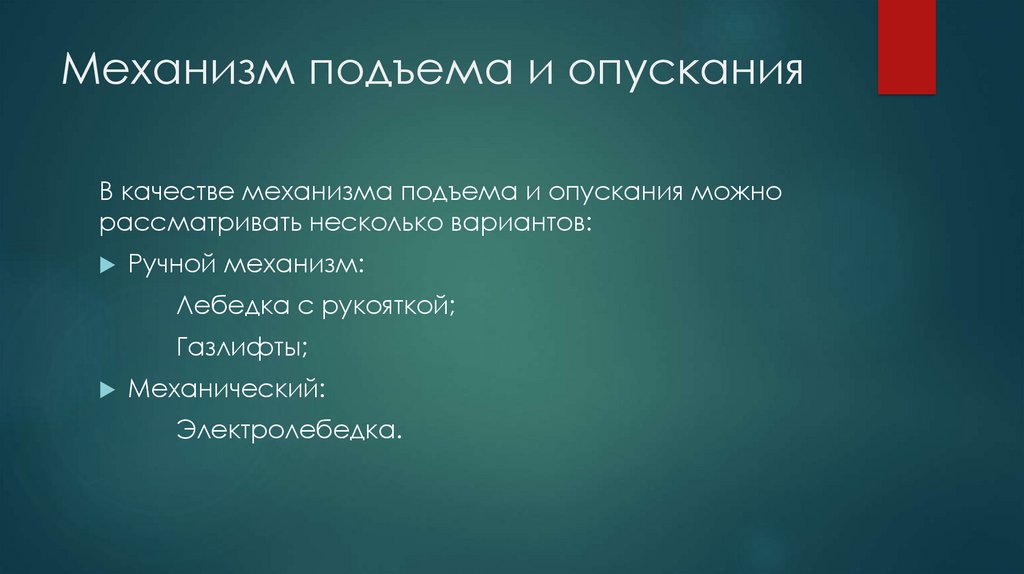 Механизм подъема и опускания

В качестве механизма подъема и опускания можно рассматривать несколько вариантов:

Ручной механизм:

Лебедка с рукояткой;

Газлифты;

Механический:

Электролебедка.